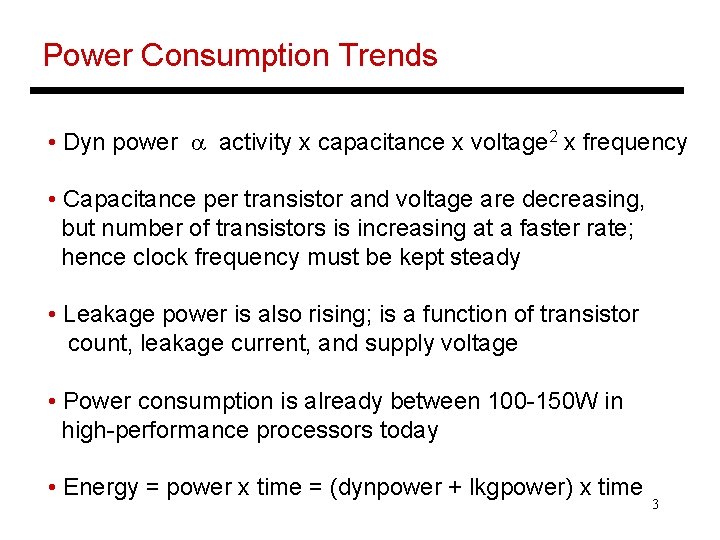 Power Consumption Trends

• Dyn power $\alpha$ activity x capacitance x voltage$^2$ x frequency

• Capacitance per transistor and voltage are decreasing, but number of transistors is increasing at a faster rate; hence clock frequency must be kept steady

• Leakage power is also rising; is a function of transistor count, leakage current, and supply voltage

• Power consumption is already between 100-150W in high-performance processors today

• Energy = power x time = (dynpower + lkgpower) x time

3